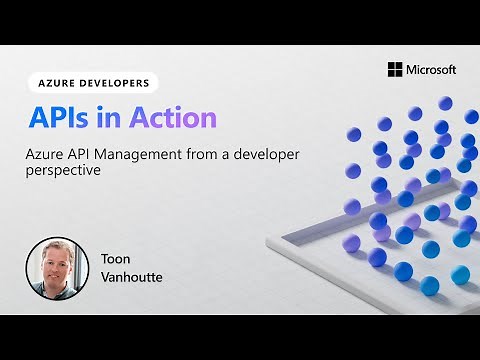 Microsoft

AZURE DEVELOPERS

APIs in Action

Azure API Management from a developer perspective

Toon Vanhoutte